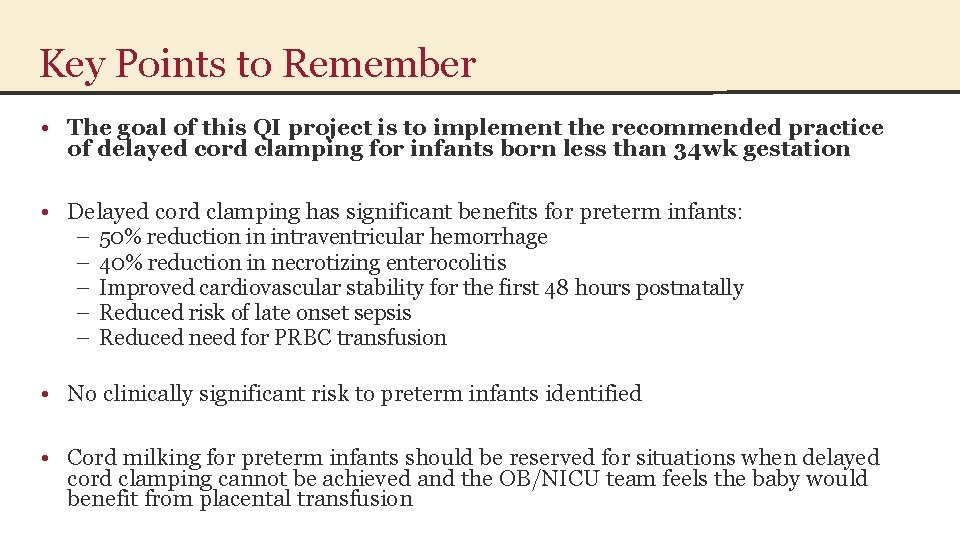 Key Points to Remember

• The goal of this QI project is to implement the recommended practice of delayed cord clamping for infants born less than 34wk gestation

• Delayed cord clamping has significant benefits for preterm infants:
– 50% reduction in intraventricular hemorrhage
– 40% reduction in necrotizing enterocolitis
– Improved cardiovascular stability for the first 48 hours postnatally
– Reduced risk of late onset sepsis
– Reduced need for PRBC transfusion

• No clinically significant risk to preterm infants identified

• Cord milking for preterm infants should be reserved for situations when delayed cord clamping cannot be achieved and the OB/NICU team feels the baby would benefit from placental transfusion